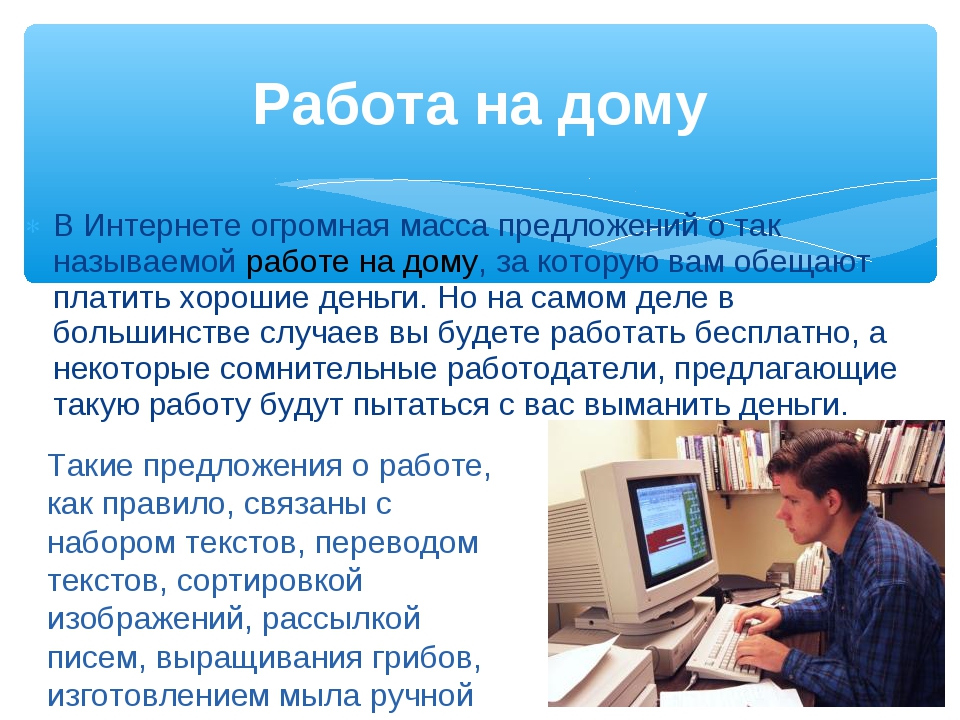 Работа на дому

В Интернете огромная масса предложений о так называемой работе на дому, за которую вам обещают платить хорошие деньги. Но на самом деле в большинстве случаев вы будете работать бесплатно, а некоторые сомнительные работодатели, предлагающие такую работу будут пытаться с вас выманить деньги.

Такие предложения о работе, как правило, связаны с набором текстов, переводом текстов, сортировкой изображений, рассылкой писем, выращивания грибов, изготовлением мыла ручной